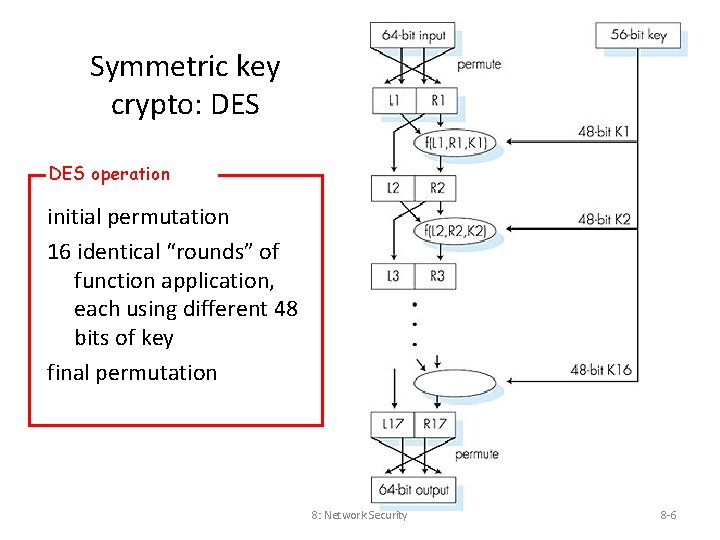 Symmetric key crypto: DES

DES operation

initial permutation

16 identical “rounds” of function application, each using different 48 bits of key

final permutation

64-bit input

56-bit key

permute

L1 R1

f(L1,R1,K1)

48-bit K1

L2 R2

f(L2,R2,K2)

48-bit K2

L3 R3

48-bit K16

L17 R17

permute

64-bit output

8: Network Security

8-6